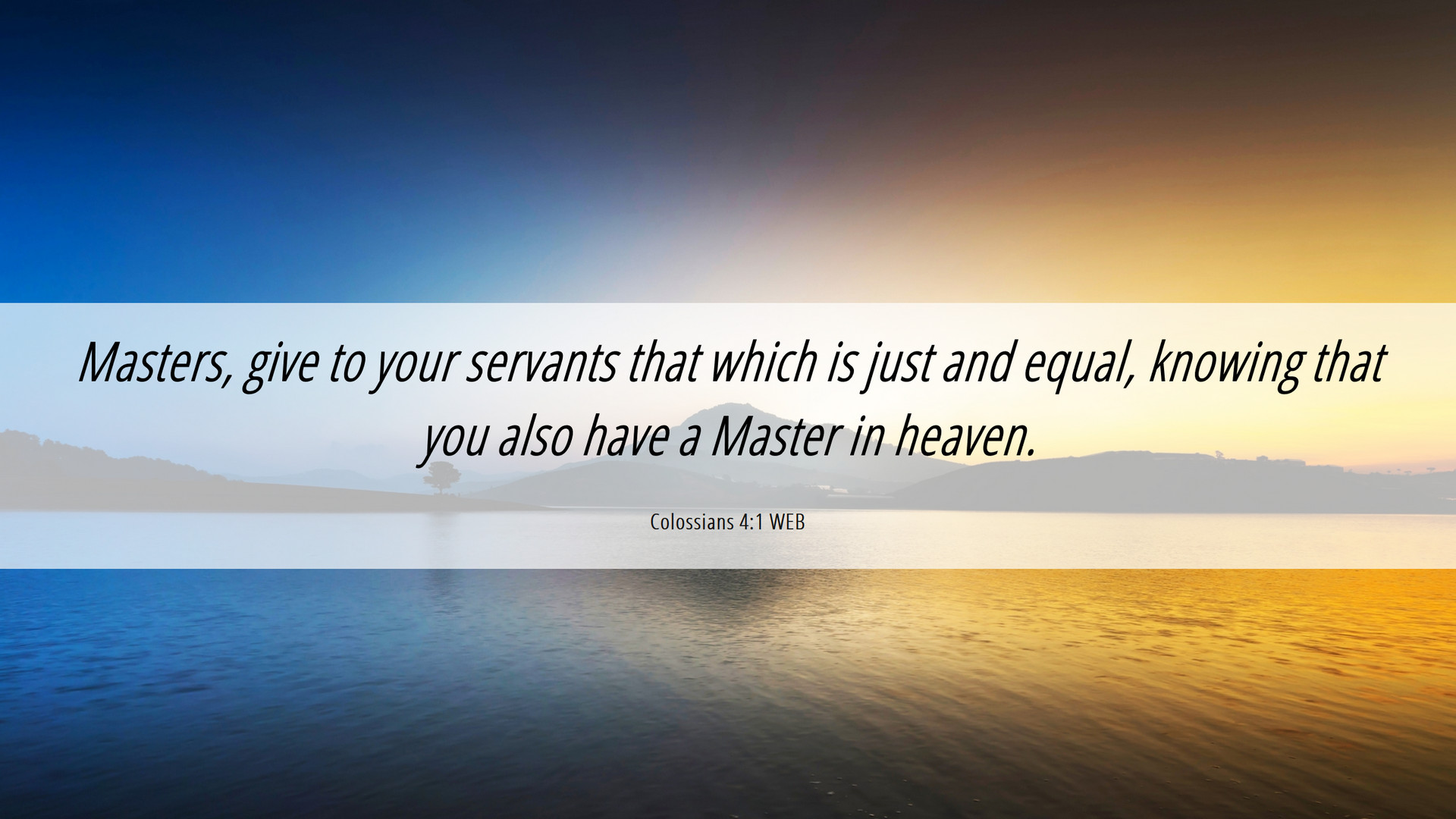 Masters, give to your servants that which is just and equal, knowing that you also have a Master in heaven.

Colossians 4:1 WEB